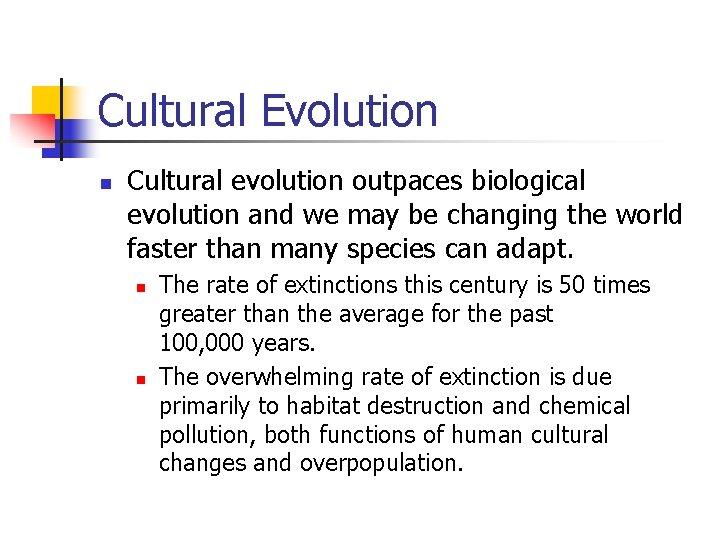 Cultural Evolution

Cultural evolution outpaces biological evolution and we may be changing the world faster than many species can adapt.

The rate of extinctions this century is 50 times greater than the average for the past 100,000 years.

The overwhelming rate of extinction is due primarily to habitat destruction and chemical pollution, both functions of human cultural changes and overpopulation.